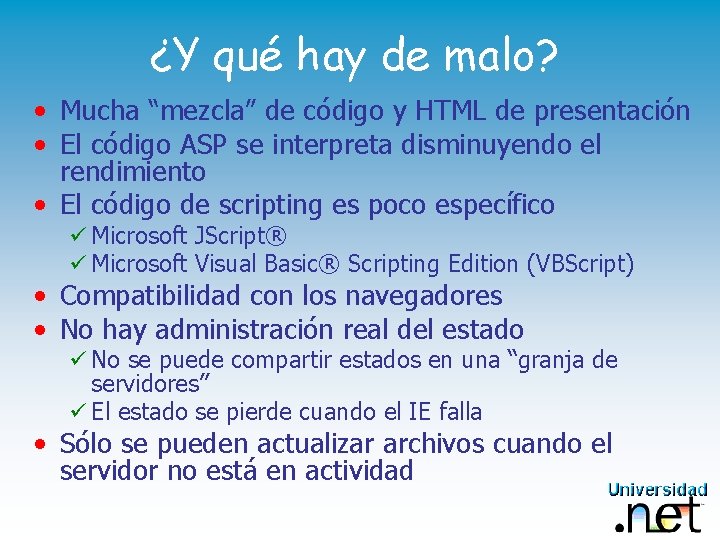 ¿Y qué hay de malo?

• Mucha “mezcla” de código y HTML de presentación
• El código ASP se interpreta disminuyendo el rendimiento
• El código de scripting es poco específico
✓ Microsoft JScript®
✓ Microsoft Visual Basic® Scripting Edition (VBScript)
• Compatibilidad con los navegadores
• No hay administración real del estado
✓ No se puede compartir estados en una “granja de servidores”
✓ El estado se pierde cuando el IE falla
• Sólo se pueden actualizar archivos cuando el servidor no está en actividad

Universidad .net